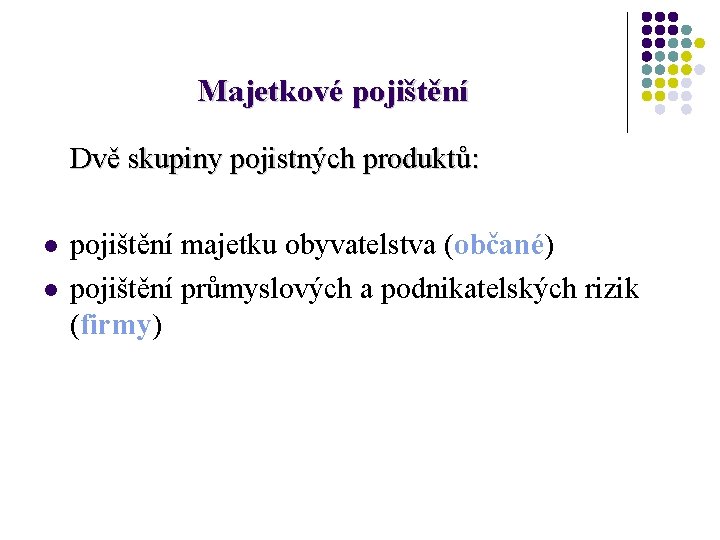 Majetkové pojištění

Dvě skupiny pojistných produktů:

- pojištění majetku obyvatelstva (občané)
- pojištění průmyslových a podnikatelských rizik (firmy)